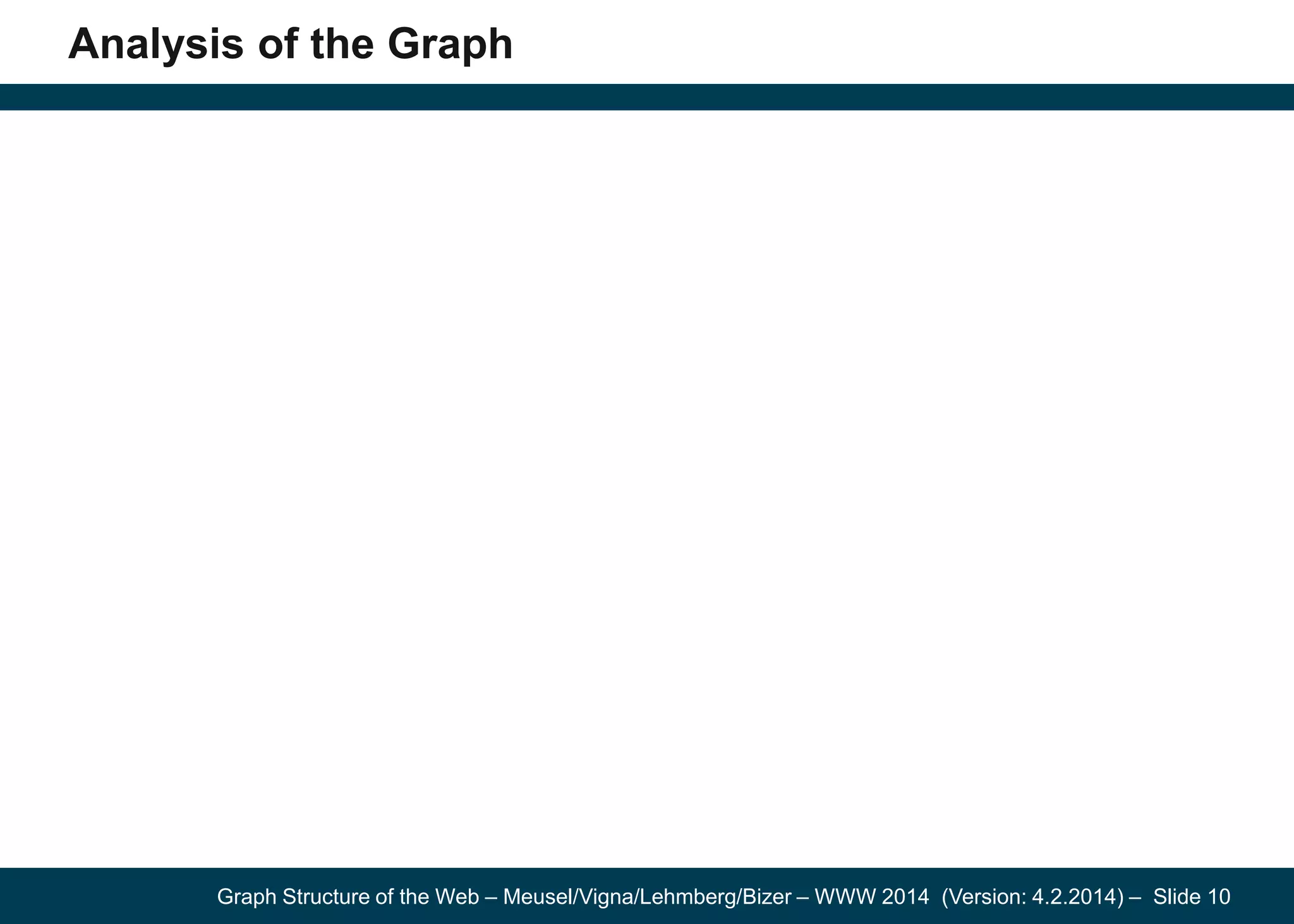 Analysis of the Graph

Graph Structure of the Web – Meusel/Vigna/Lehmberg/Bizer – WWW 2014 (Version: 4.2.2014) – Slide 10